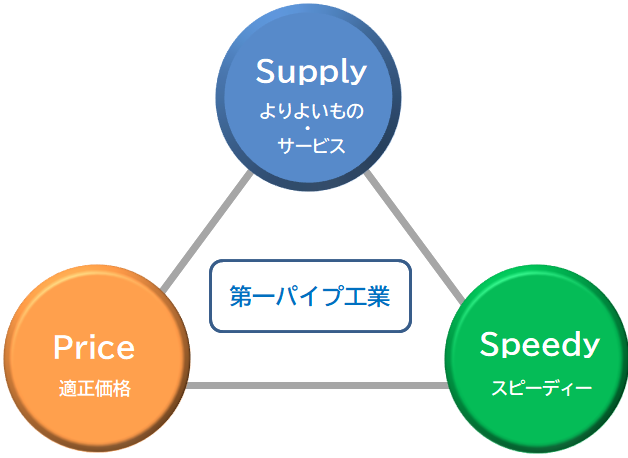 Supply
よりよいもの
・
サービス

第一パイプ工業

Price
適正価格

Speedy
スピーディー